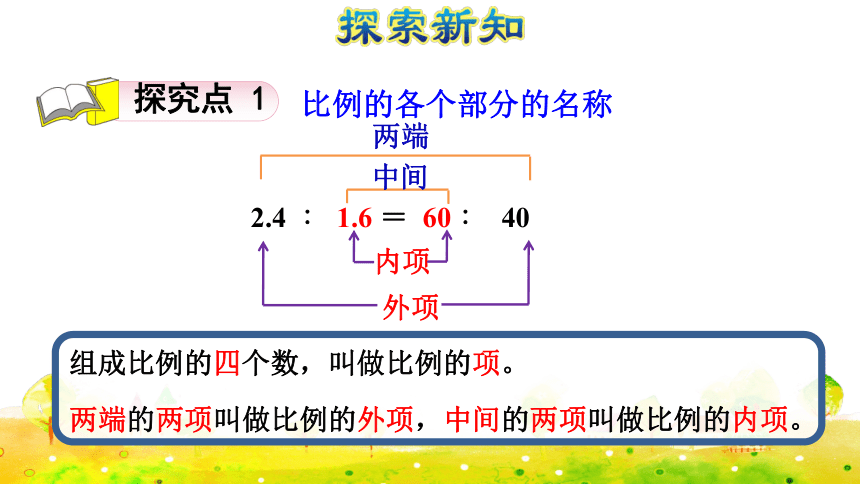 探索新知

探究点 1 比例的各个部分的名称

两端

中间

$2.4 : 1.6 = 60 : 40$

内项

外项

组成比例的四个数，叫做比例的项。

两端的两项叫做比例的外项，中间的两项叫做比例的内项。